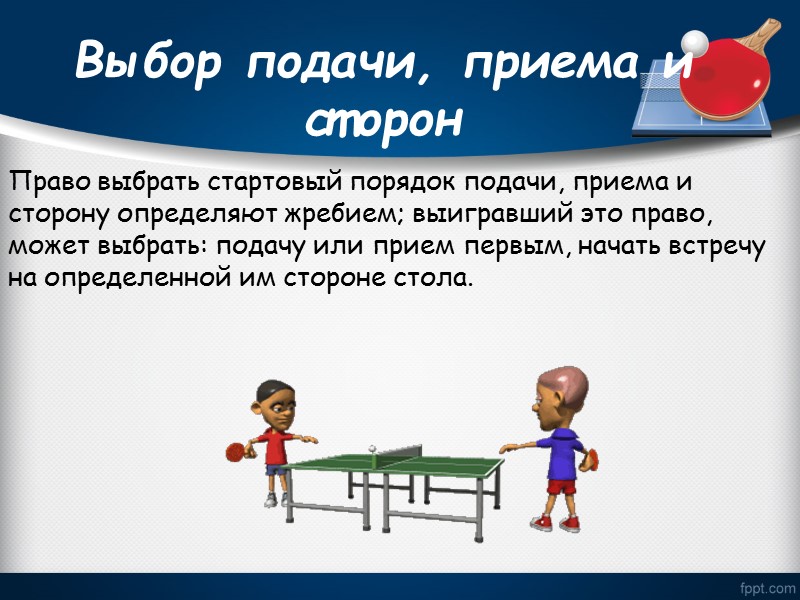 Выбор подачи, приема и сторон

Право выбрать стартовый порядок подачи, приема и сторону определяют жребием; выигравший это право, может выбрать: подачу или прием первым, начать встречу на определенной им стороне стола.

fppt.com